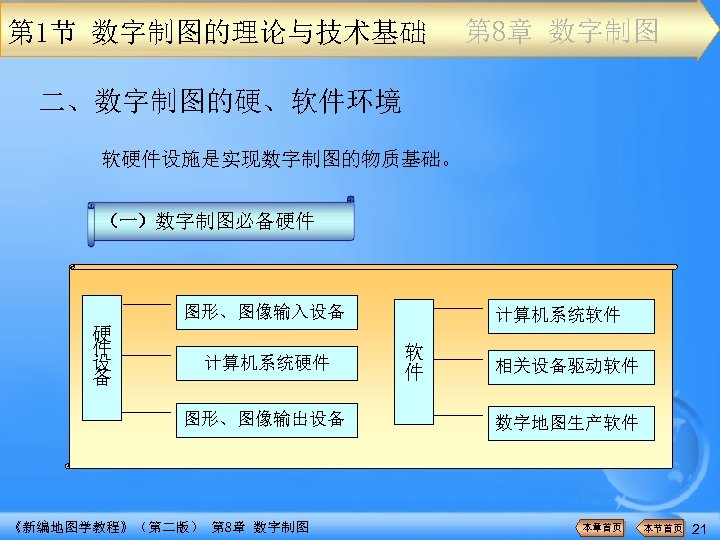 第1节 数字制图的理论与技术基础 第8章 数字制图

二、数字制图的硬、软件环境

软硬件设施是实现数字制图的物质基础。

（一）数字制图必备硬件

硬件设备

图形、图像输入设备

计算机系统硬件

图形、图像输出设备

软件

计算机系统软件

相关设备驱动软件

数字地图生产软件

《新编地图学教程》（第二版） 第8章 数字制图

本章首页 本节首页 21